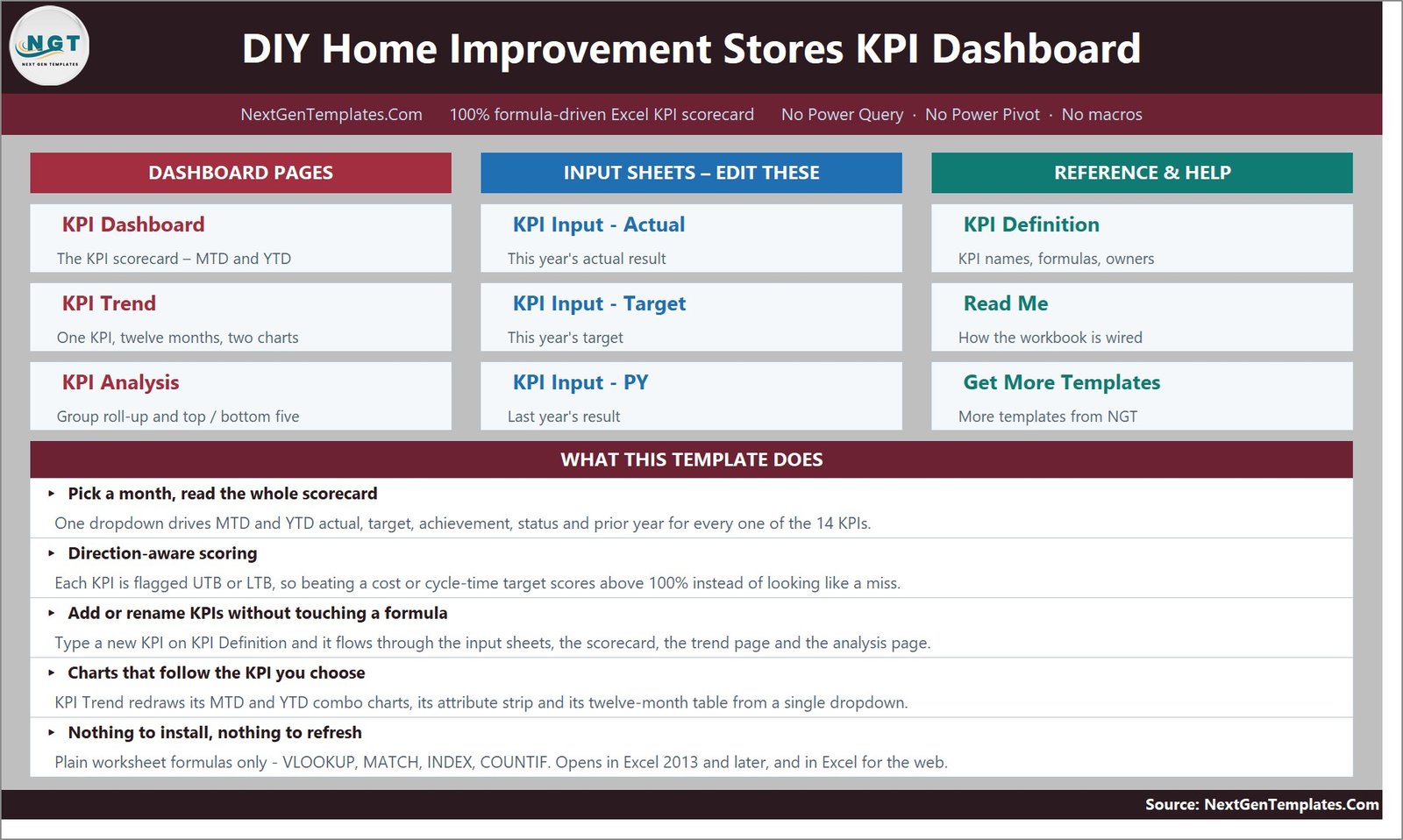 NGT
NEXT GEN TEMPLATES

DIY Home Improvement Stores KPI Dashboard

NextGenTemplates.Com 100% formula-driven Excel KPI scorecard No Power Query · No Power Pivot · No macros

DASHBOARD PAGES

KPI Dashboard
The KPI scorecard – MTD and YTD

KPI Trend
One KPI, twelve months, two charts

KPI Analysis
Group roll-up and top / bottom five

INPUT SHEETS – EDIT THESE

KPI Input - Actual
This year's actual result

KPI Input - Target
This year's target

KPI Input - PY
Last year's result

REFERENCE & HELP

KPI Definition
KPI names, formulas, owners

Read Me
How the workbook is wired

Get More Templates
More templates from NGT

WHAT THIS TEMPLATE DOES

▸ Pick a month, read the whole scorecard
One dropdown drives MTD and YTD actual, target, achievement, status and prior year for every one of the 14 KPIs.

▸ Direction-aware scoring
Each KPI is flagged UTB or LTB, so beating a cost or cycle-time target scores above 100% instead of looking like a miss.

▸ Add or rename KPIs without touching a formula
Type a new KPI on KPI Definition and it flows through the input sheets, the scorecard, the trend page and the analysis page.

▸ Charts that follow the KPI you choose
KPI Trend redraws its MTD and YTD combo charts, its attribute strip and its twelve-month table from a single dropdown.

▸ Nothing to install, nothing to refresh
Plain worksheet formulas only - VLOOKUP, MATCH, INDEX, COUNTIF. Opens in Excel 2013 and later, and in Excel for the web.

Source: NextGenTemplates.Com